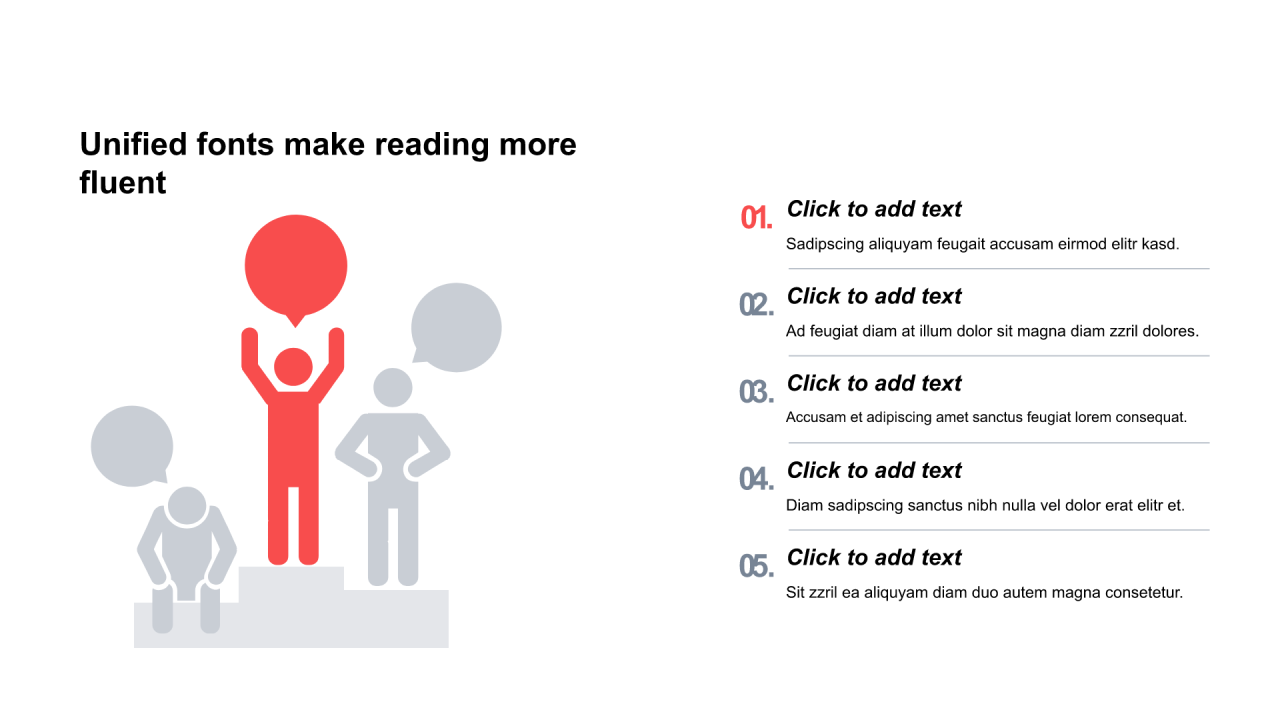 Unified fonts make reading more fluent

01. Click to add text
Sadipscing aliquyam feugait accusam eirmod elitr kasd.

02. Click to add text
Ad feugiat diam at illum dolor sit magna diam zzril dolores.

03. Click to add text
Accusam et adipiscing amet sanctus feugiat lorem consequat.

04. Click to add text
Diam sadipscing sanctus nibh nulla vel dolor erat elitr et.

05. Click to add text
Sit zzril ea aliquyam diam duo autem magna consetetur.